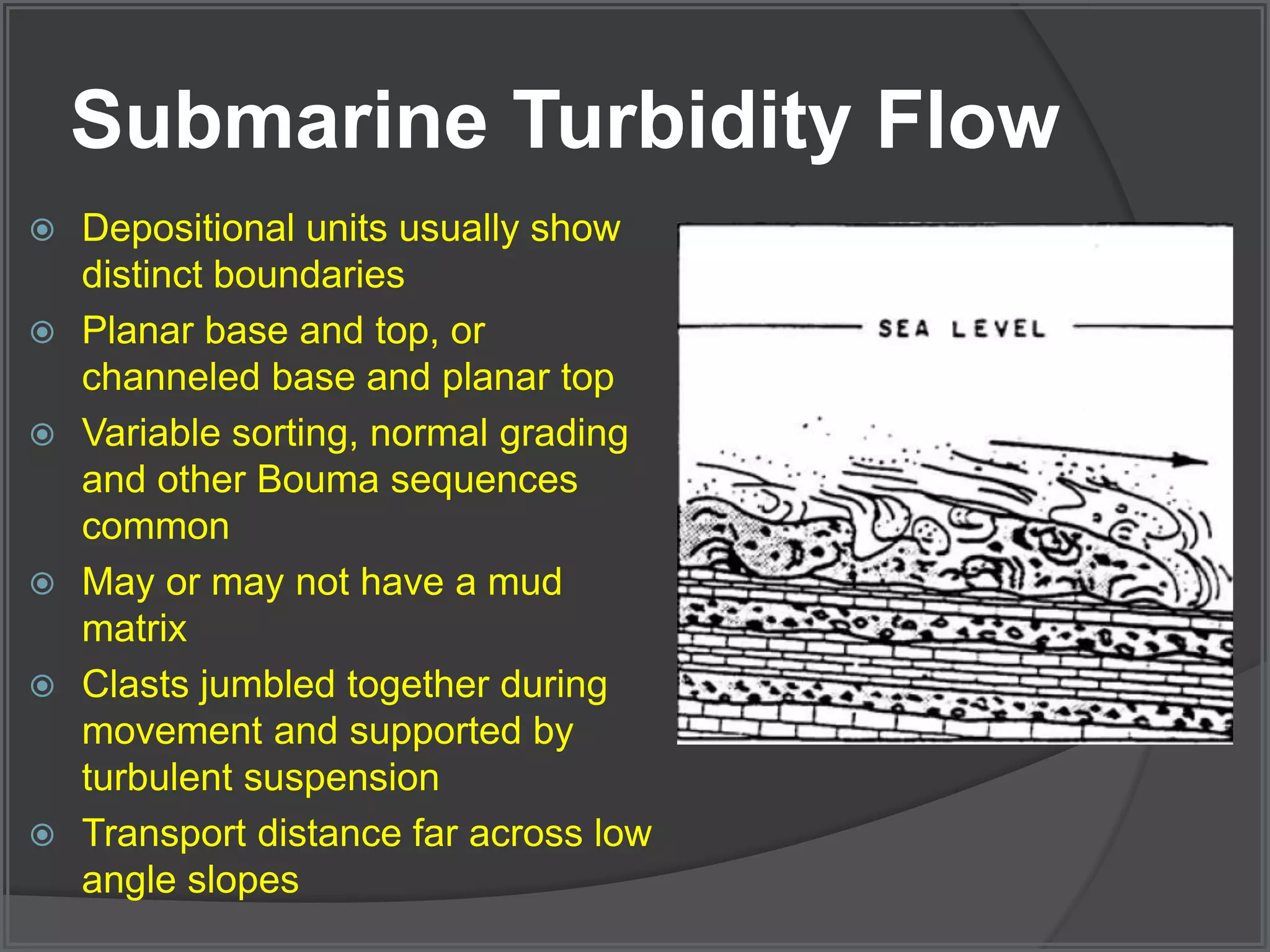 Submarine Turbidity Flow

Depositional units usually show distinct boundaries

Planar base and top, or channeled base and planar top

Variable sorting, normal grading and other Bouma sequences common

May or may not have a mud matrix

Clasts jumbled together during movement and supported by turbulent suspension

Transport distance far across low angle slopes

SEA LEVEL